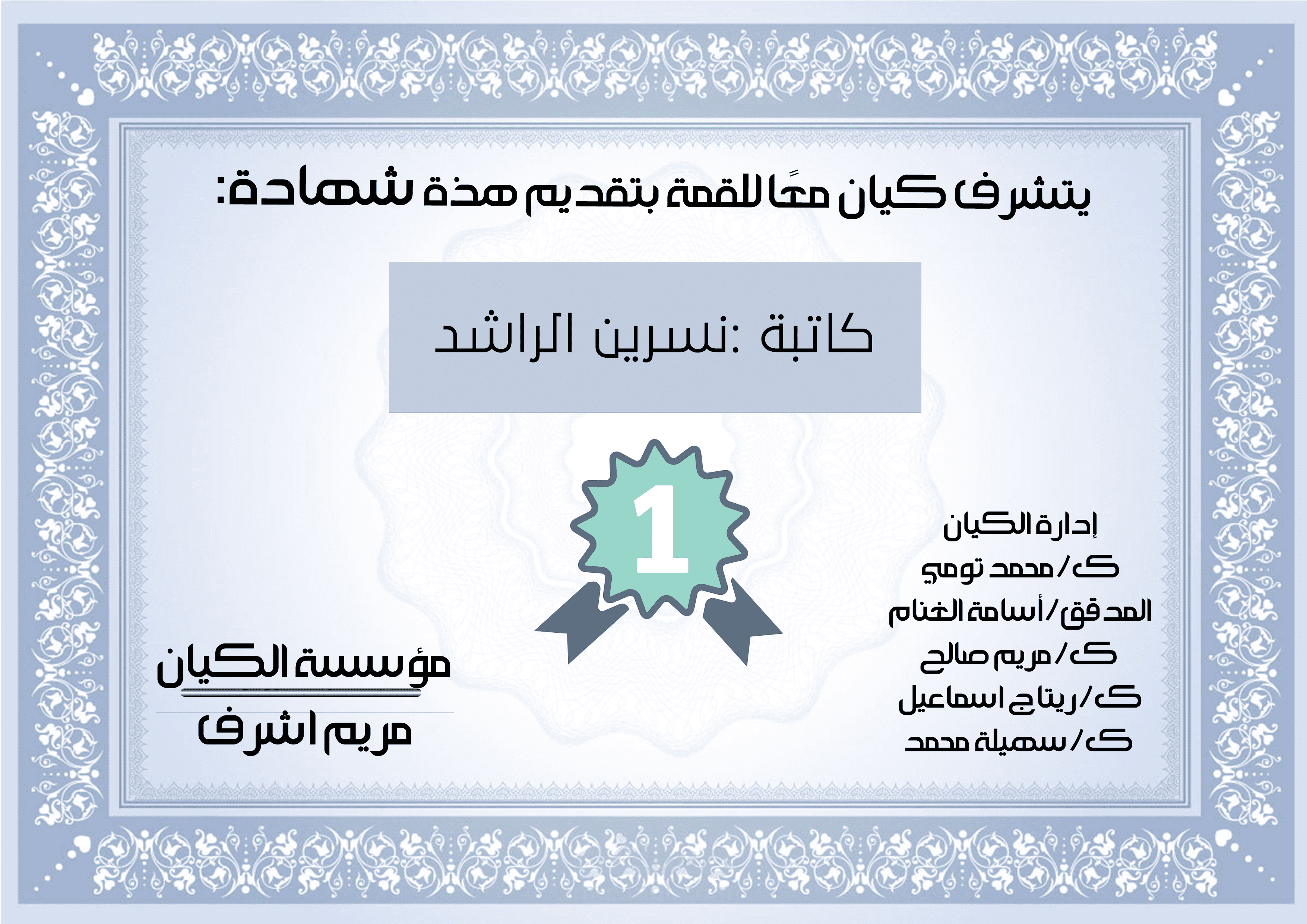 يتشرف كيان معًا للقمة بتقديم هذة شهادة:

كاتبة :نسرين الراشد

1

إدارة الكيان
ك/محمد تومي
المدقق/أسامة الغنام
ك/مريم صالح
ك/ريتاج اسماعيل
ك/سهيلة محمد

مؤسسة الكيان
مريم اشرف